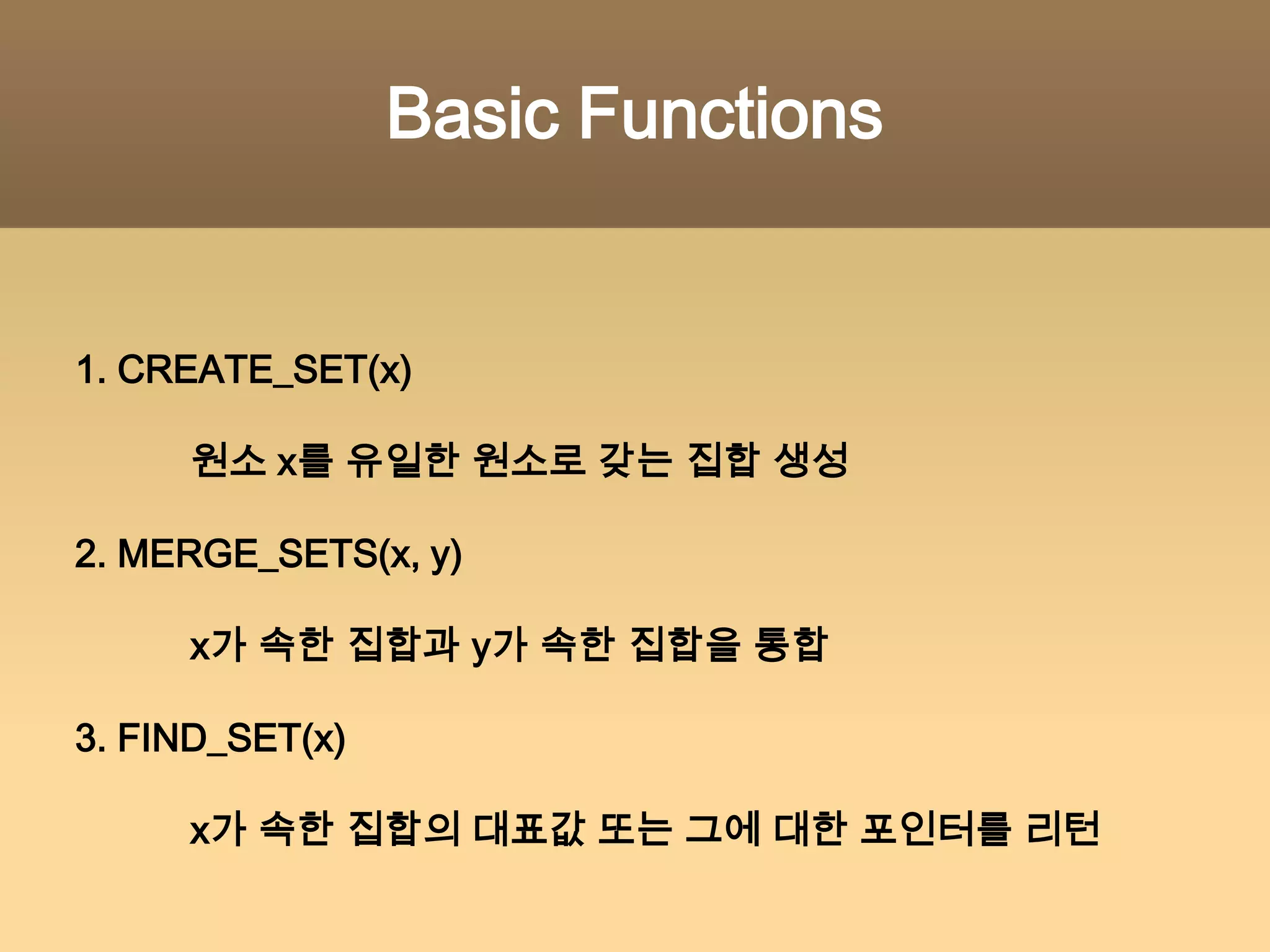 Basic Functions

1. CREATE_SET(x)

원소 x를 유일한 원소로 갖는 집합 생성

2. MERGE_SETS(x, y)

x가 속한 집합과 y가 속한 집합을 통합

3. FIND_SET(x)

x가 속한 집합의 대표값 또는 그에 대한 포인터를 리턴